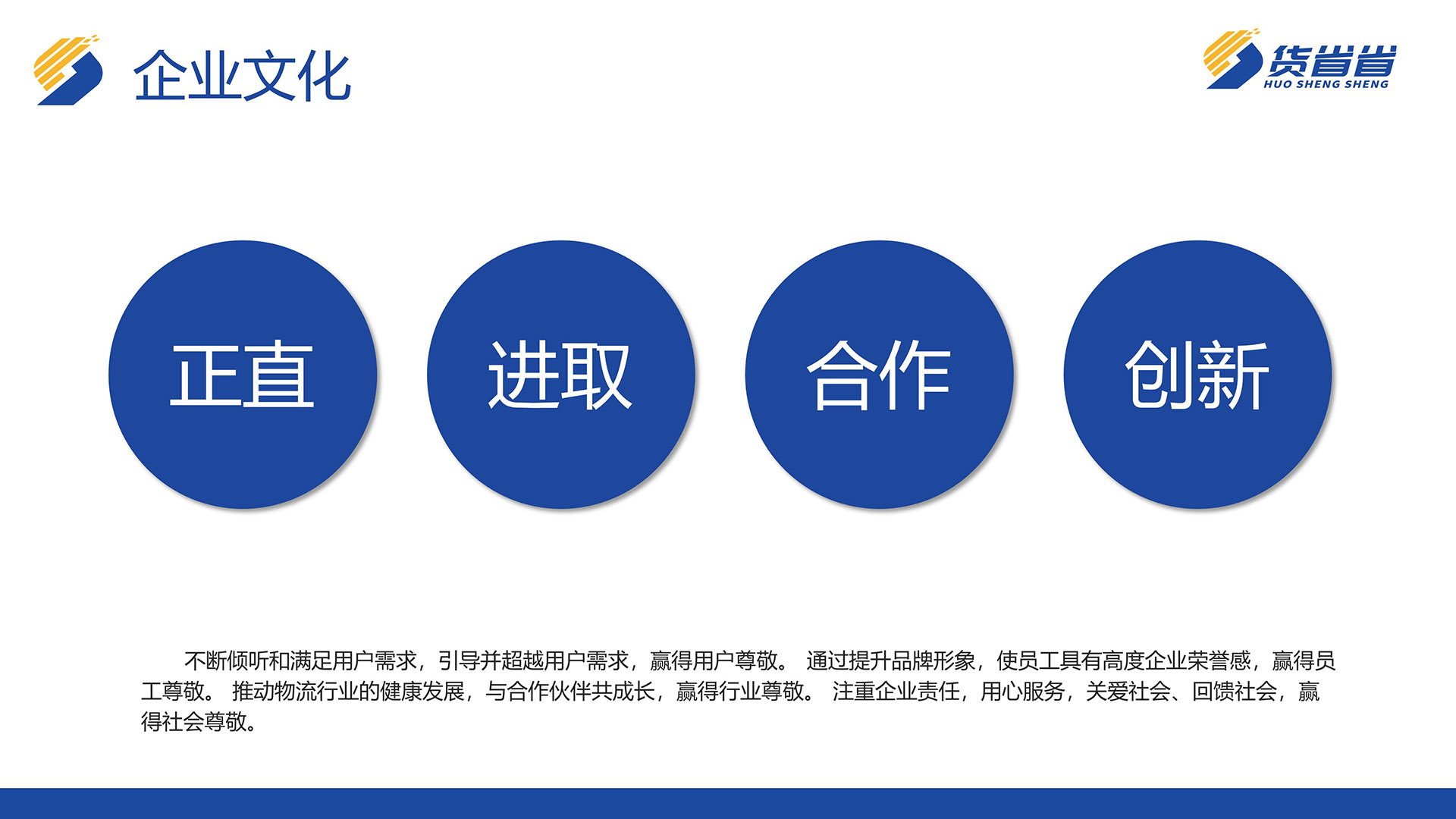 企业文化

货省省
HUO SHENG SHENG

正直

进取

合作

创新

不断倾听和满足用户需求，引导并超越用户需求，赢得用户尊敬。 通过提升品牌形象，使员工具有高度企业荣誉感，赢得员工尊敬。 推动物流行业的健康发展，与合作伙伴共成长，赢得行业尊敬。 注重企业责任，用心服务，关爱社会、回馈社会，赢得社会尊敬。